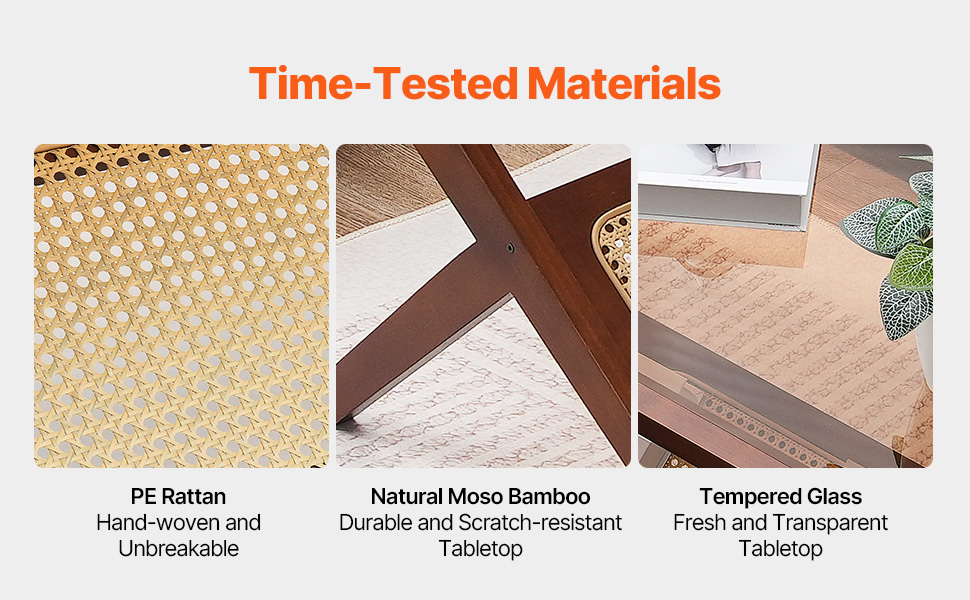 Time-Tested Materials

PE Rattan
Hand-woven and Unbreakable

Natural Moso Bamboo
Durable and Scratch-resistant Tabletop

Tempered Glass
Fresh and Transparent Tabletop